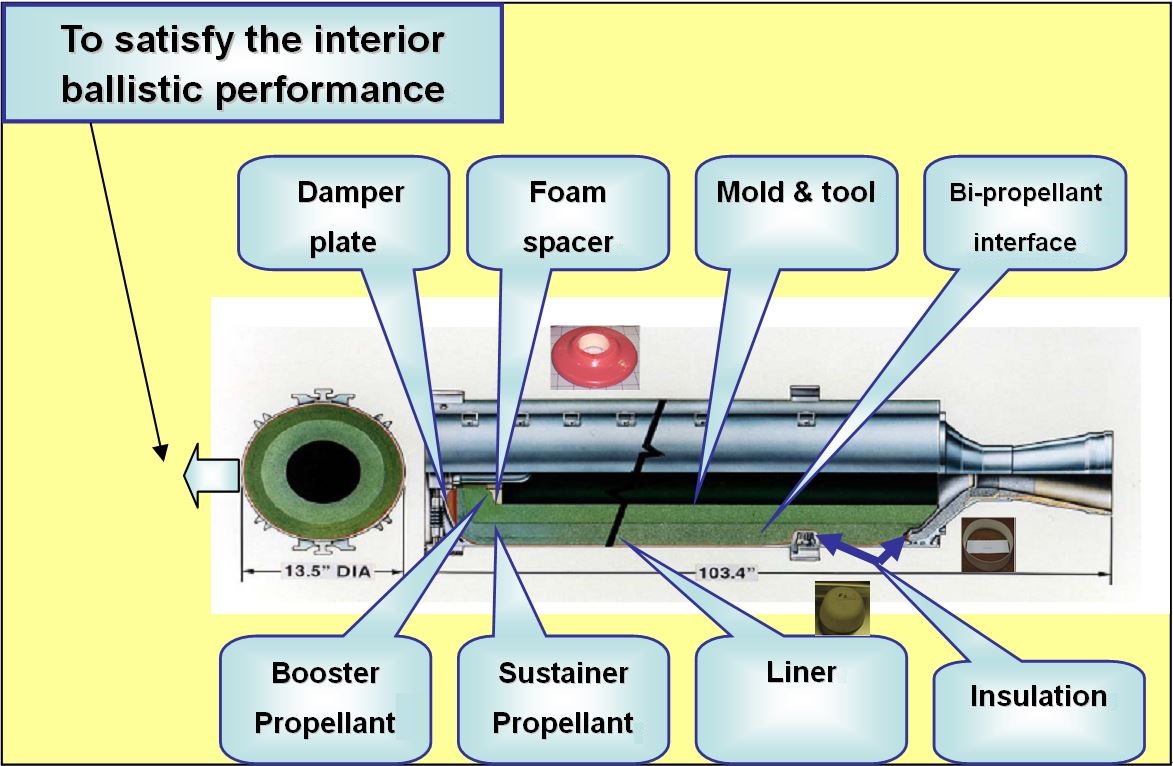 To satisfy the interior ballistic performance

Damper plate

Foam spacer

Mold & tool

Bi-propellant interface

13.5" DIA

103.4"

Booster Propellant

Sustainer Propellant

Liner

Insulation